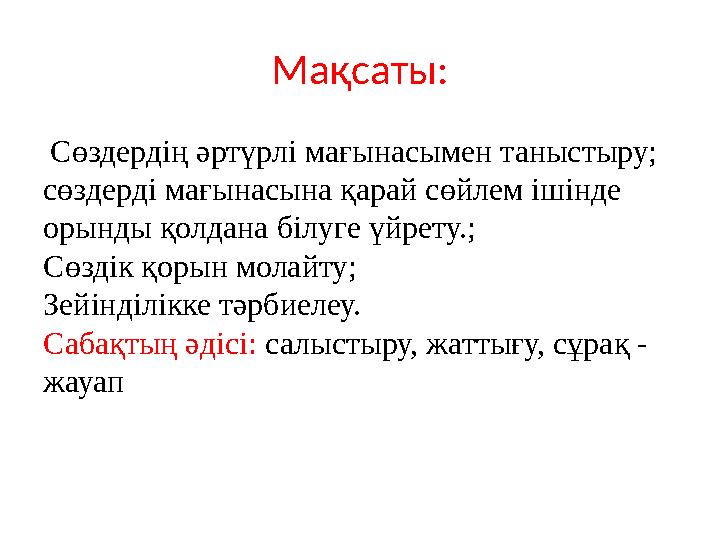 Мақсаты:

Сөздердің әртүрлі мағынасымен таныстыру; сөздерді мағынасына қарай сөйлем ішінде орынды қолдана білуге үйрету.;
Сөздік қорын молайту;
Зейінділікке тәрбиелеу.
Сабақтың әдісі: салыстыру, жаттығу, сұрақ - жауап